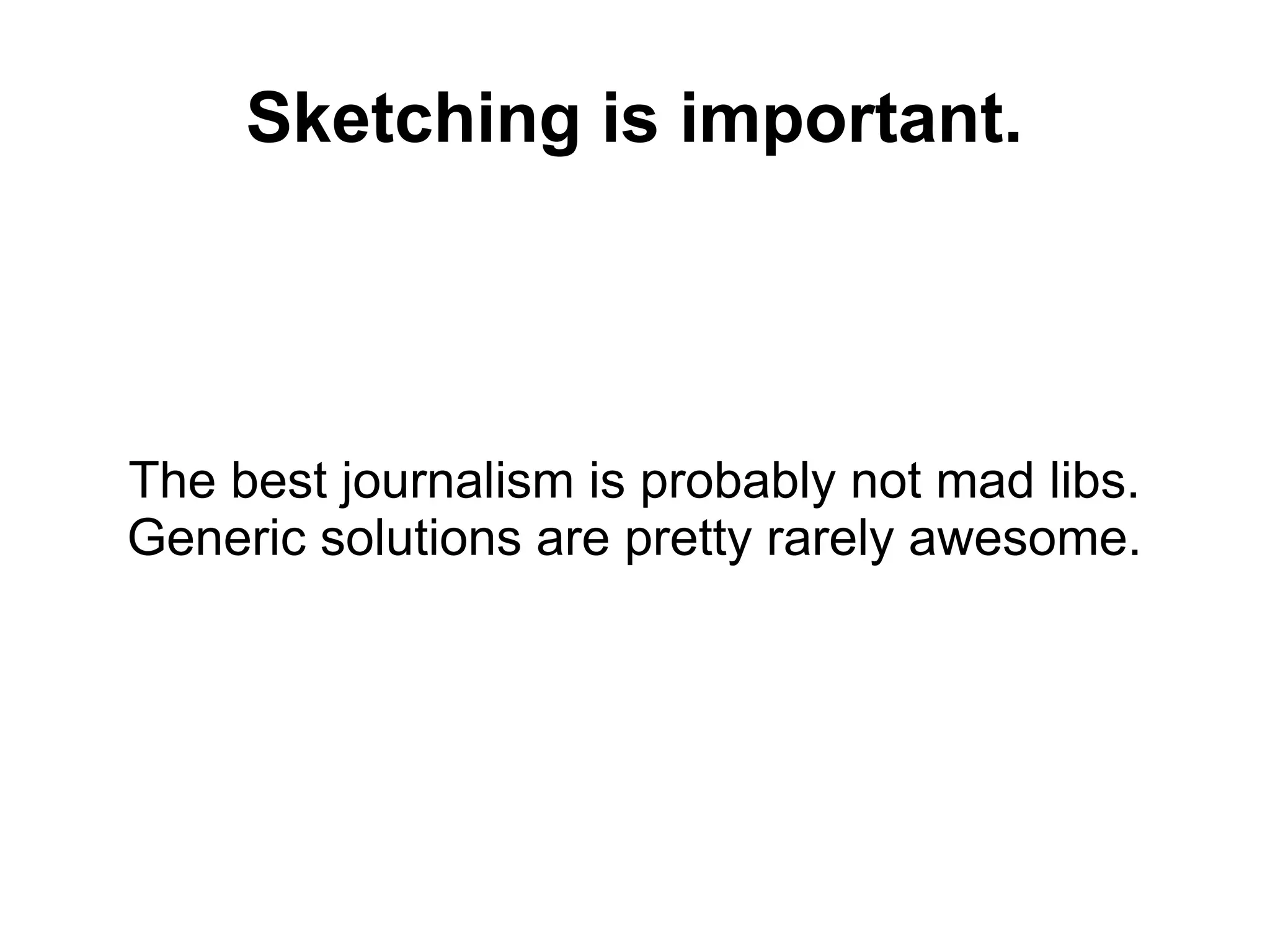 Sketching is important.

The best journalism is probably not mad libs.
Generic solutions are pretty rarely awesome.